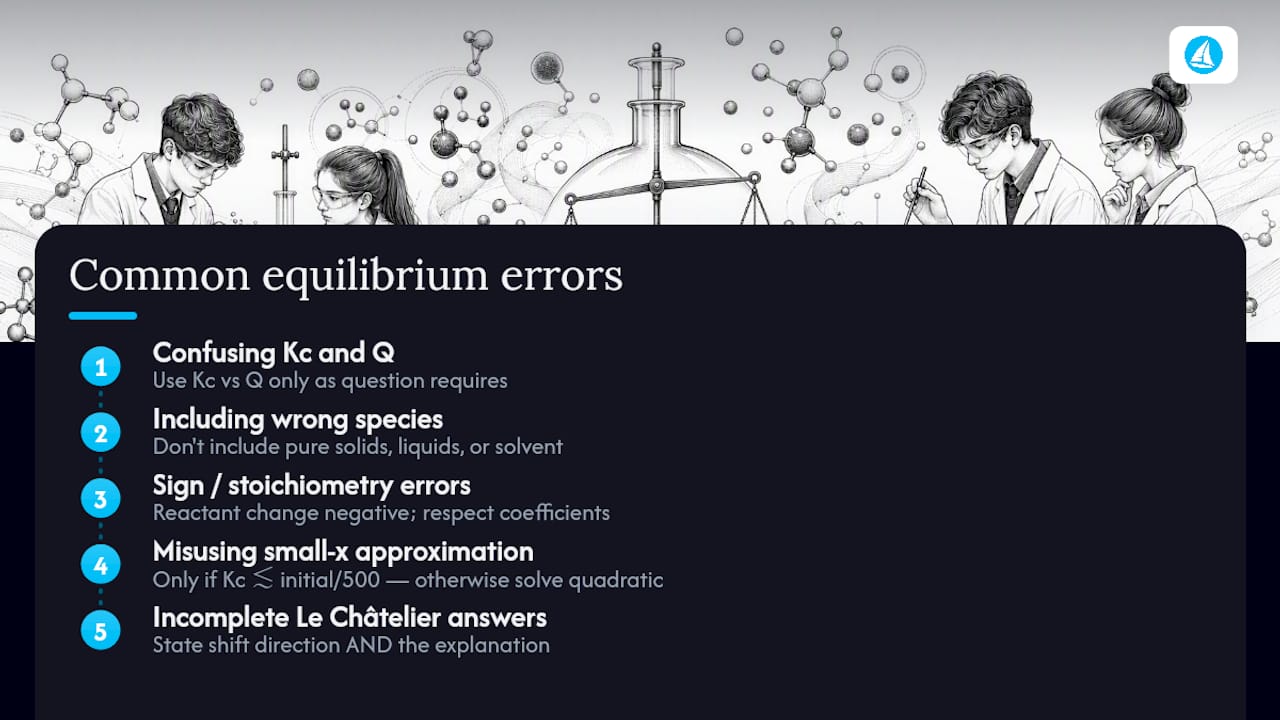 Common equilibrium errors

1 Confusing Kc and Q
Use Kc vs Q only as question requires

2 Including wrong species
Don't include pure solids, liquids, or solvent

3 Sign / stoichiometry errors
Reactant change negative; respect coefficients

4 Misusing small-x approximation
Only if Kc $\lesssim$ initial/500 — otherwise solve quadratic

5 Incomplete Le Châtelier answers
State shift direction AND the explanation